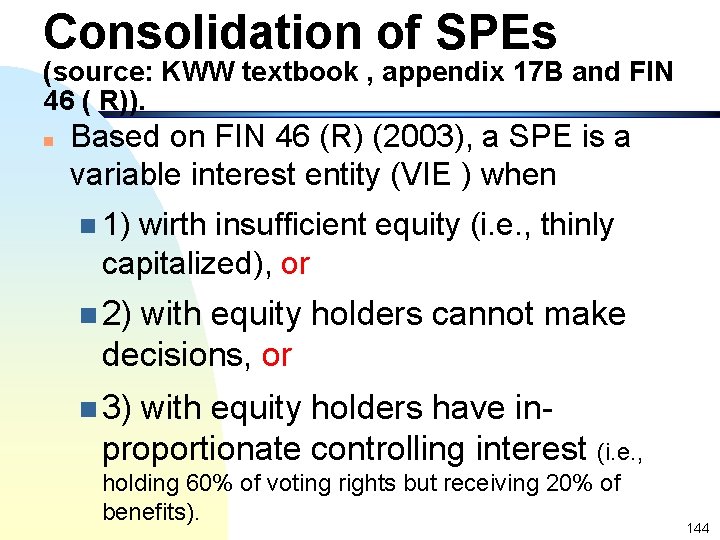 Consolidation of SPEs
(source: KWW textbook , appendix 17B and FIN 46 ( R)).

Based on FIN 46 (R) (2003), a SPE is a variable interest entity (VIE ) when

1) wirth insufficient equity (i.e., thinly capitalized), or

2) with equity holders cannot make decisions, or

3) with equity holders have in-proportionate controlling interest (i.e., holding 60% of voting rights but receiving 20% of benefits).

144